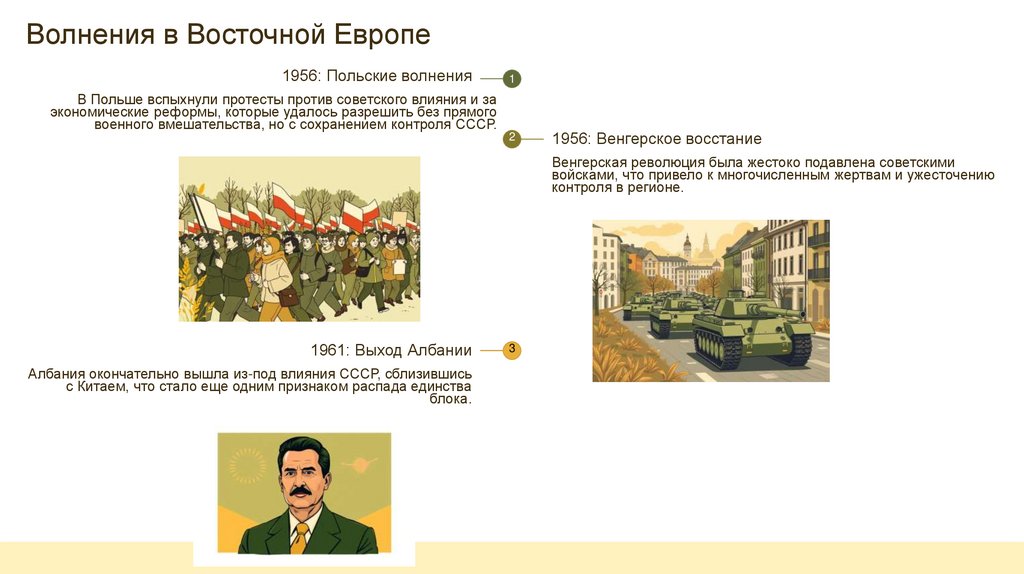 Волнения в Восточной Европе

1956: Польские волнения

1

В Польше вспыхнули протесты против советского влияния и за экономические реформы, которые удалось разрешить без прямого военного вмешательства, но с сохранением контроля СССР.

2

1956: Венгерское восстание

Венгерская революция была жестоко подавлена советскими войсками, что привело к многочисленным жертвам и ужесточению контроля в регионе.

1961: Выход Албании

3

Албания окончательно вышла из-под влияния СССР, сблизившись с Китаем, что стало еще одним признаком распада единства блока.